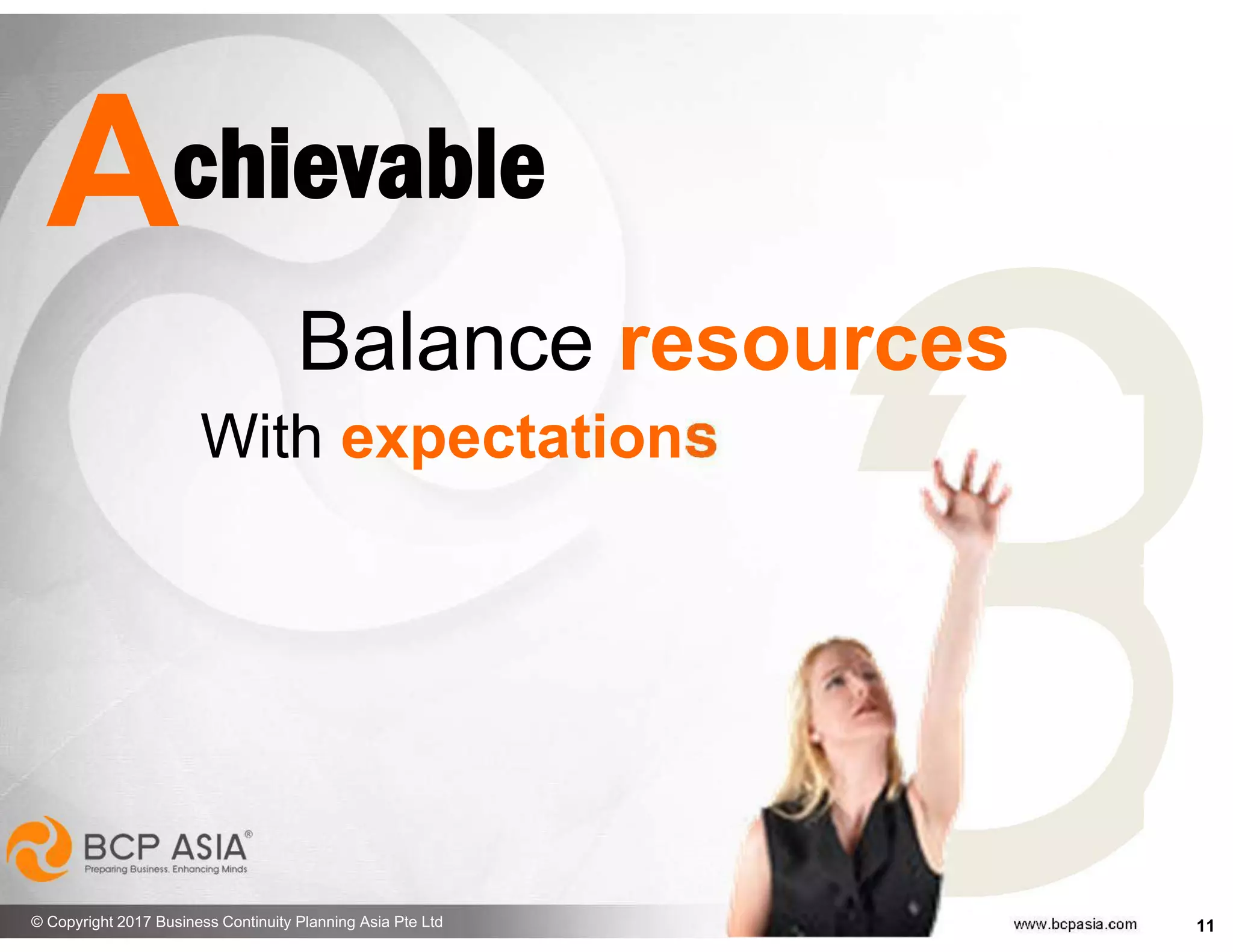 Achievable

Balance resources

With expectations

BCP ASIA®
Preparing Business. Enhancing Minds

© Copyright 2017 Business Continuity Planning Asia Pte Ltd

www.bcpasia.com

11